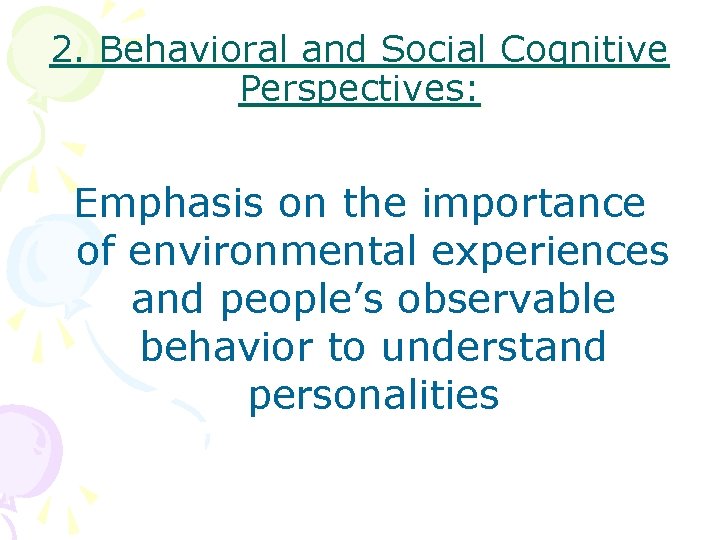 2. Behavioral and Social Cognitive Perspectives:

Emphasis on the importance of environmental experiences and people’s observable behavior to understand personalities